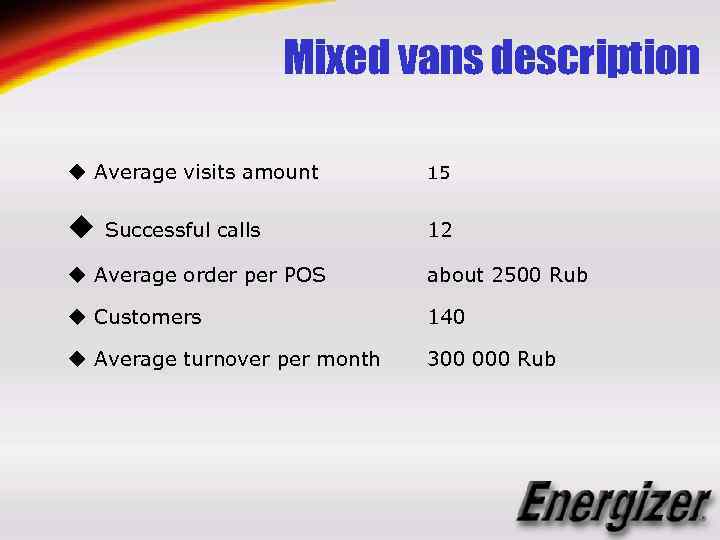 Mixed vans description

◆ Average visits amount 15

◆ Successful calls 12

◆ Average order per POS about 2500 Rub

◆ Customers 140

◆ Average turnover per month 300 000 Rub

Energizer